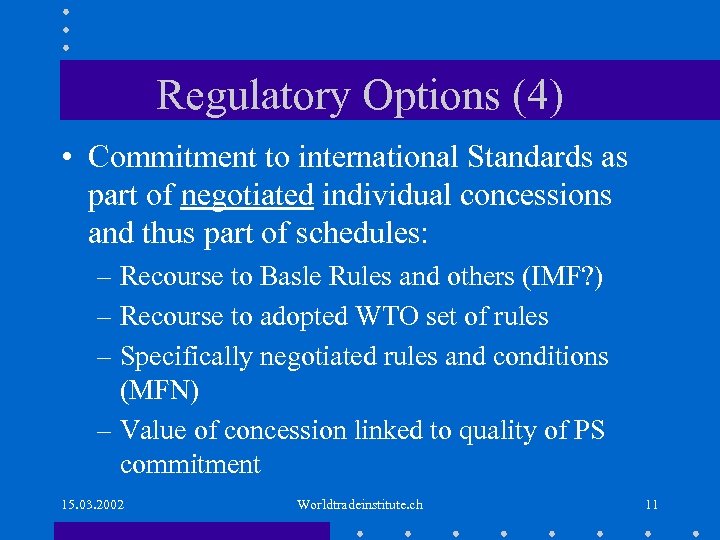 Regulatory Options (4)

• Commitment to international Standards as part of negotiated individual concessions and thus part of schedules:

– Recourse to Basle Rules and others (IMF?)

– Recourse to adopted WTO set of rules

– Specifically negotiated rules and conditions (MFN)

– Value of concession linked to quality of PS commitment

15.03.2002 Worldtradeinstitute.ch 11